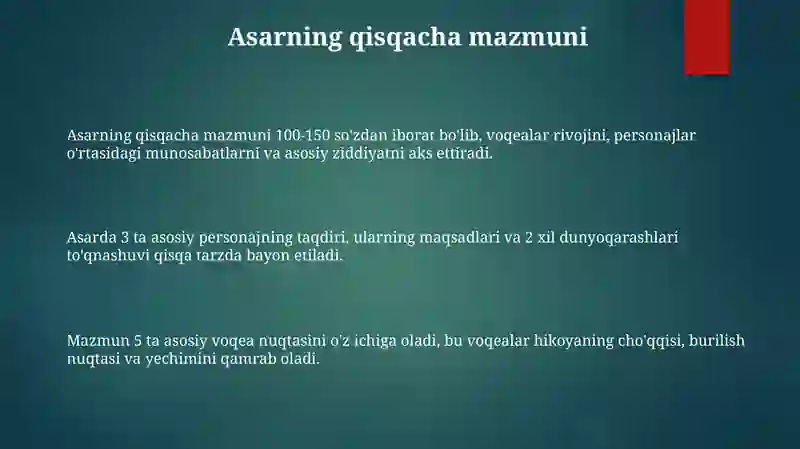 Asarning qisqacha mazmuni

Asarning qisqacha mazmuni 100-150 so'zdan iborat bo'lib, voqealar rivojini, personajlar o'rtasidagi munosabatlarni va asosiy ziddiyatni aks ettiradi.

Asarda 3 ta asosiy personajning taqdiri, ularning maqsadlari va 2 xil dunyoqarashlari to'qnashuvi qisqa tarzda bayon etiladi.

Mazmun 5 ta asosiy voqea nuqtasini o'z ichiga oladi, bu voqealar hikoyaning cho'qqisi, burilish nuqtasi va yechimini qamrab oladi.